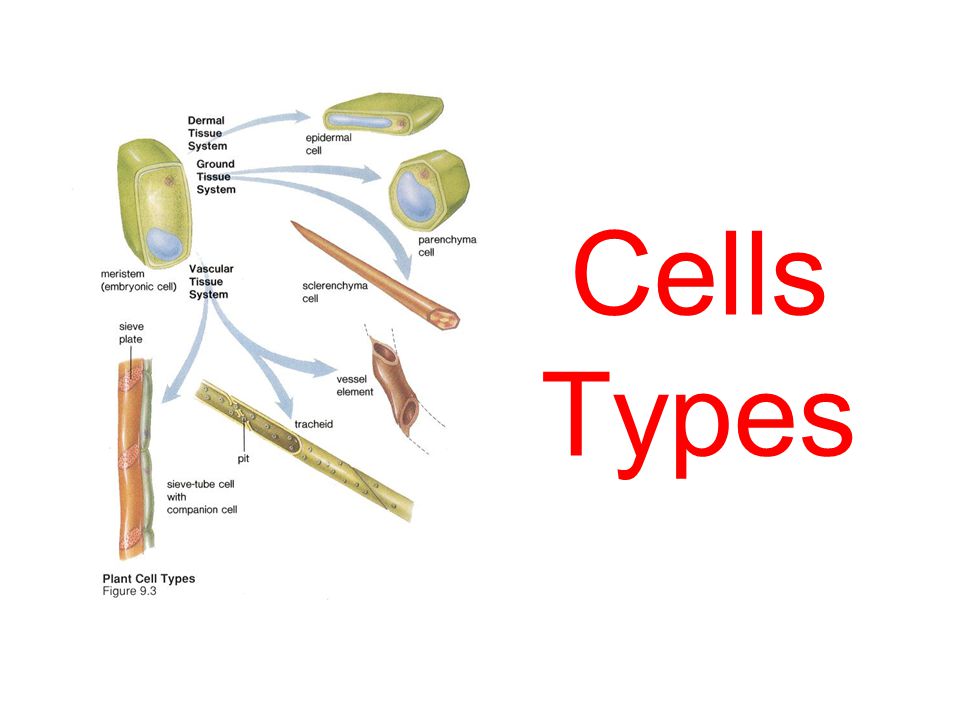 Dermal Tissue System

epidermal cell

Ground Tissue System

parenchyma cell

meristem (embryonic cell)

Vascular Tissue System

sclerenchyma cell

sieve plate

vessel element

tracheid

pit

sieve-tube cell with companion cell

Plant Cell Types
Figure 9.3

Cells Types